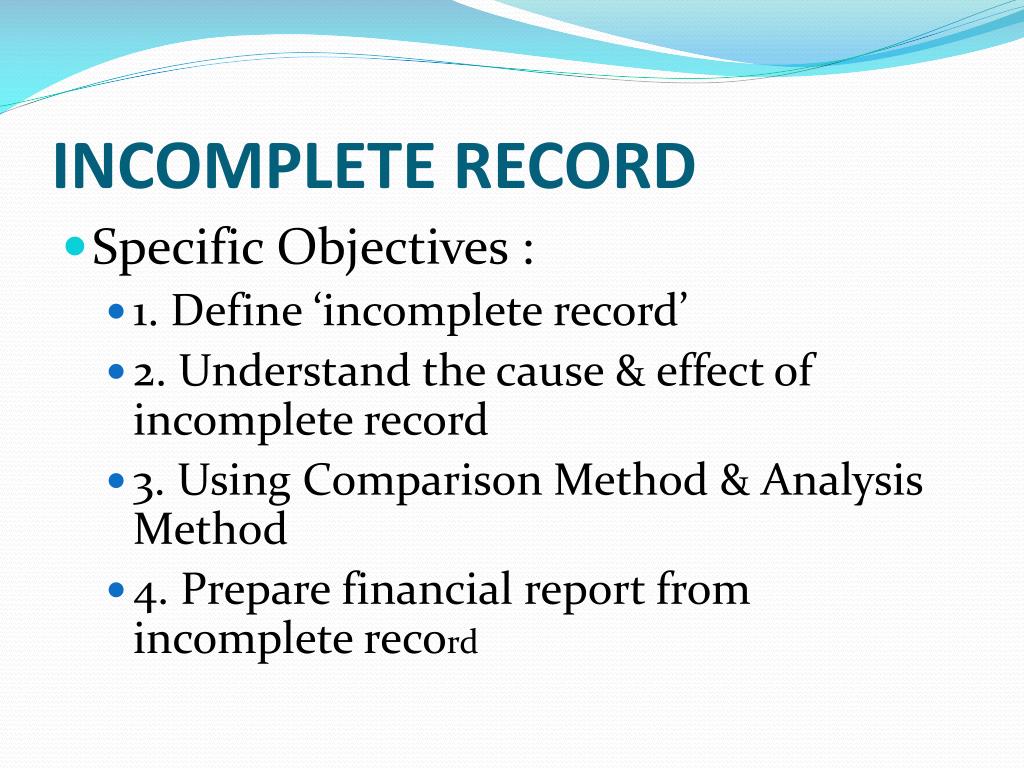 INCOMPLETE RECORD

Specific Objectives :

1. Define ‘incomplete record’

2. Understand the cause & effect of incomplete record

3. Using Comparison Method & Analysis Method

4. Prepare financial report from incomplete record